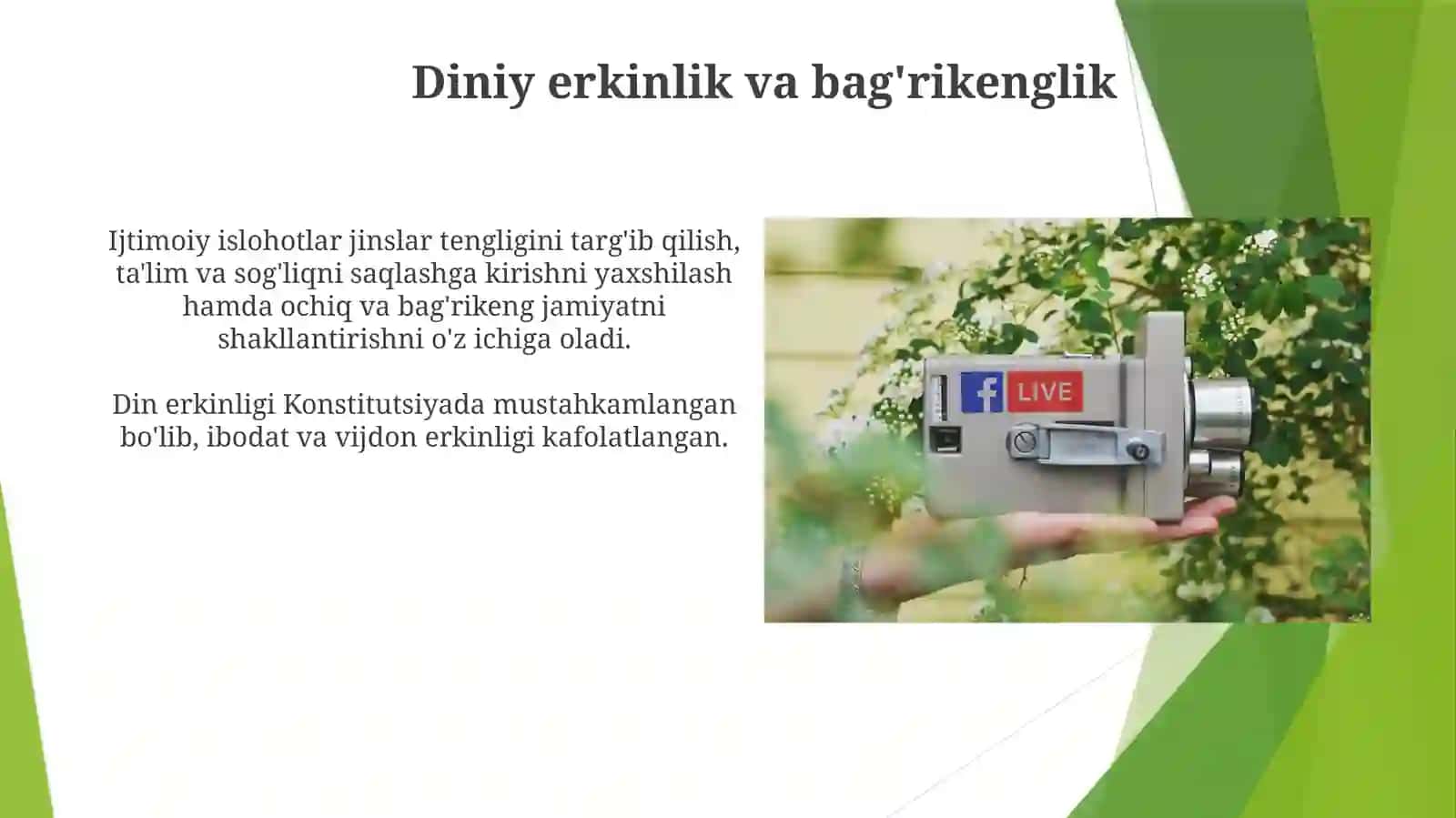 Diniy erkinlik va bag'rikenglik

Ijtimoiy islohotlar jinslar tengligini targ'ib qilish, ta'lim va sog'liqni saqlashga kirishni yaxshilash hamda ochiq va bag'rikeng jamiyatni shakllantirishni o'z ichiga oladi.

Din erkinligi Konstitutsiyada mustahkamlangan bo'lib, ibodat va vijdon erkinligi kafolatlangan.

f LIVE